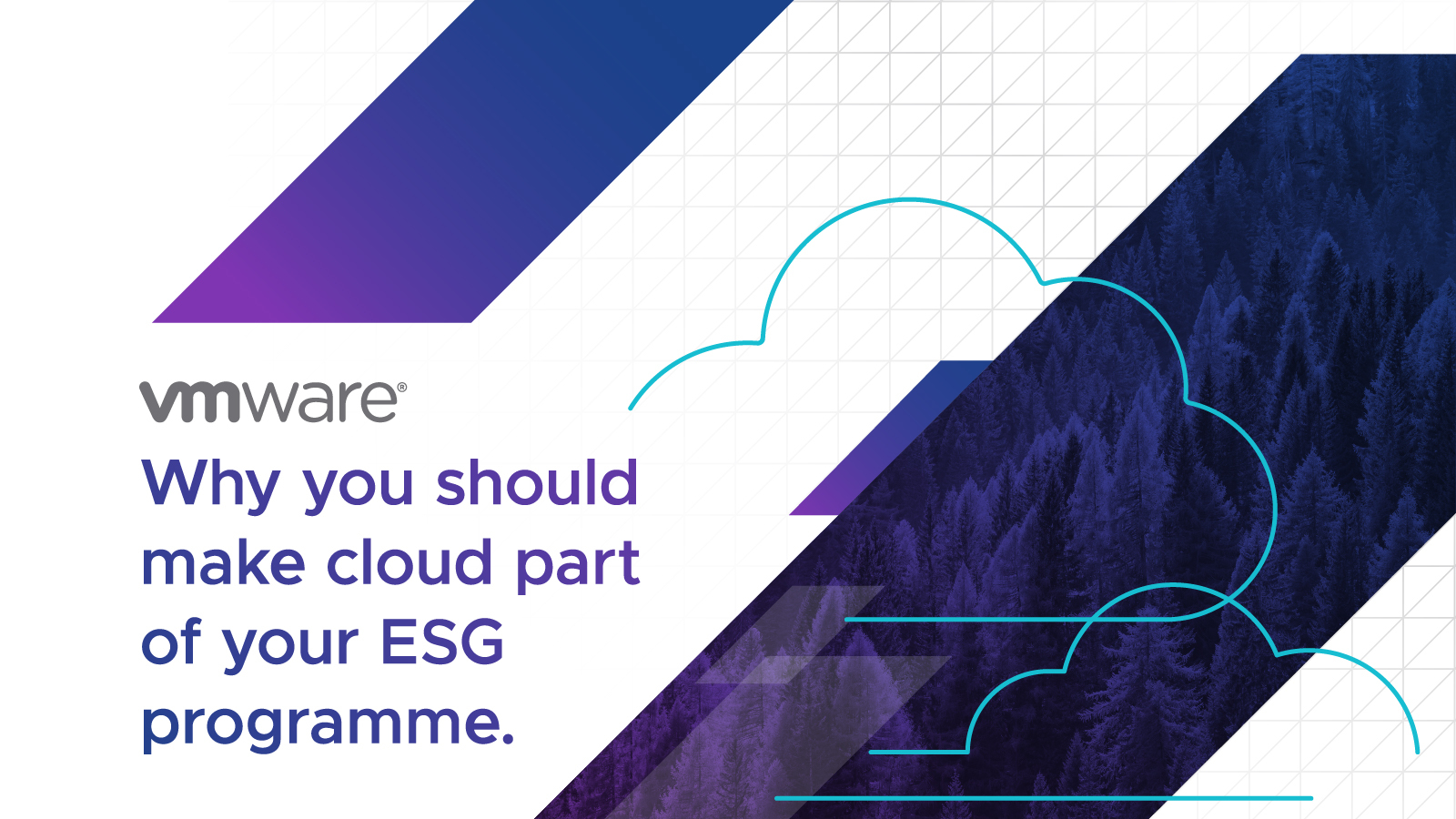 vmware®

Why you should make cloud part of your ESG programme.